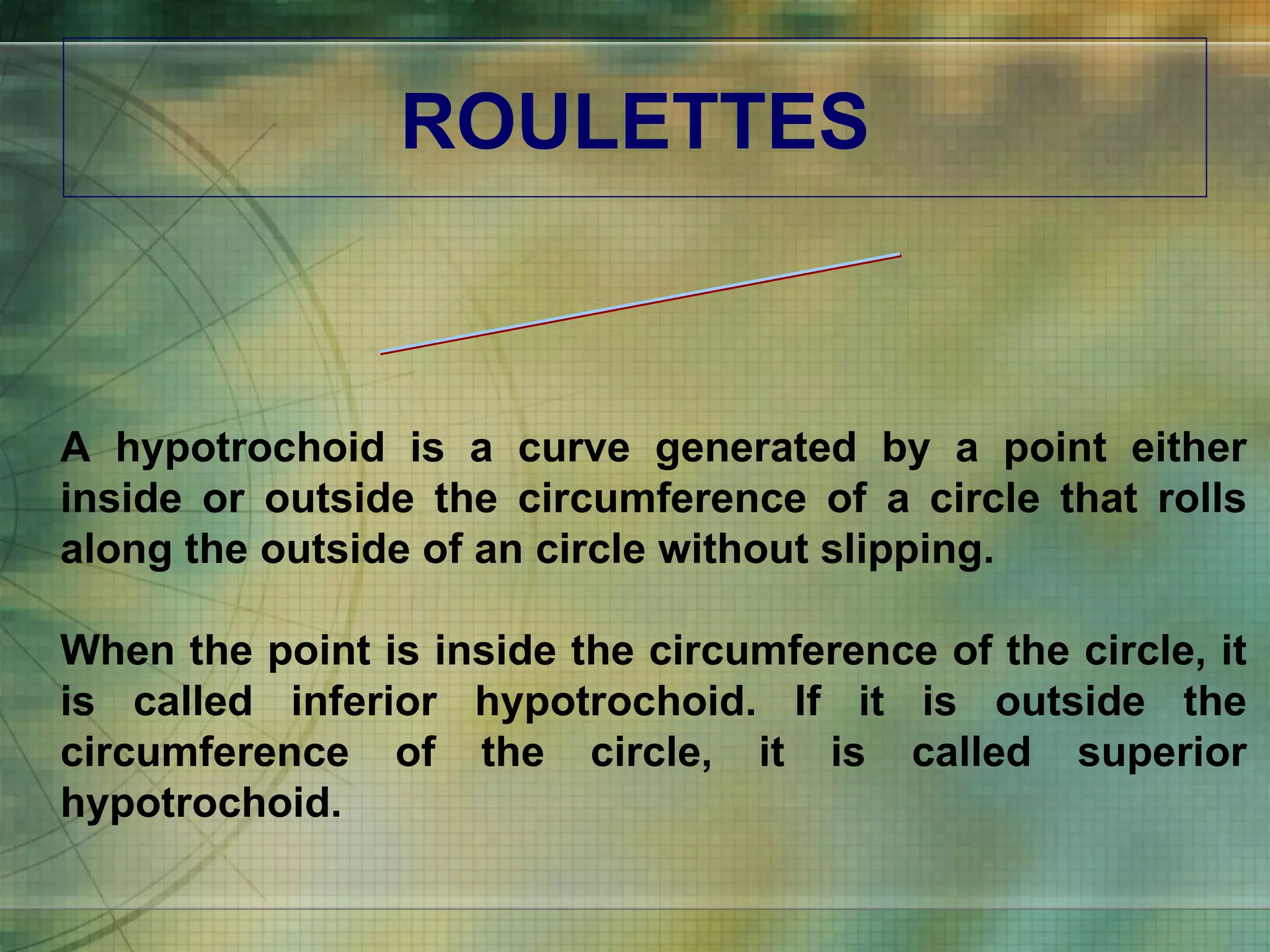 ROULETTES

A hypotrochoid is a curve generated by a point either inside or outside the circumference of a circle that rolls along the outside of an circle without slipping.

When the point is inside the circumference of the circle, it is called inferior hypotrochoid. If it is outside the circumference of the circle, it is called superior hypotrochoid.